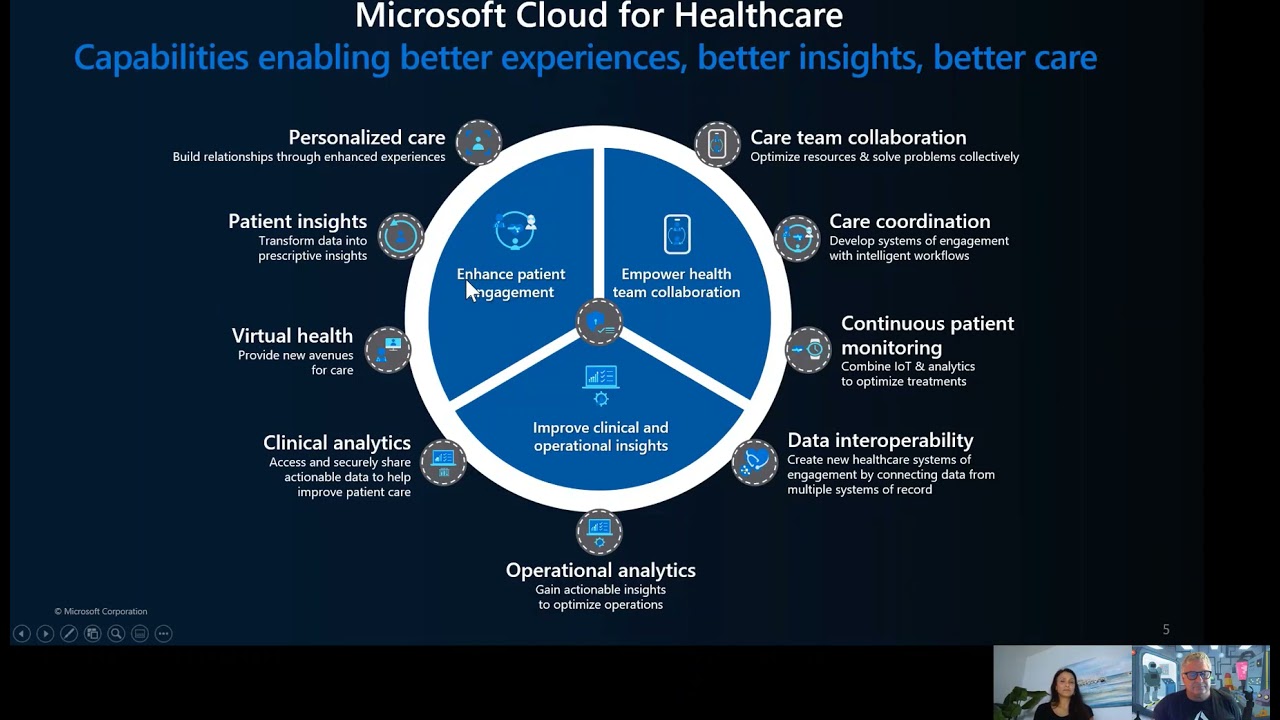 Microsoft Cloud for Healthcare
Capabilities enabling better experiences, better insights, better care

Personalized care
Build relationships through enhanced experiences

Patient insights
Transform data into prescriptive insights

Virtual health
Provide new avenues for care

Clinical analytics
Access and securely share actionable data to help improve patient care

Enhance patient engagement

Empower health team collaboration

Improve clinical and operational insights

Care team collaboration
Optimize resources & solve problems collectively

Care coordination
Develop systems of engagement with intelligent workflows

Continuous patient monitoring
Combine IoT & analytics to optimize treatments

Data interoperability
Create new healthcare systems of engagement by connecting data from multiple systems of record

Operational analytics
Gain actionable insights to optimize operations

© Microsoft Corporation

5